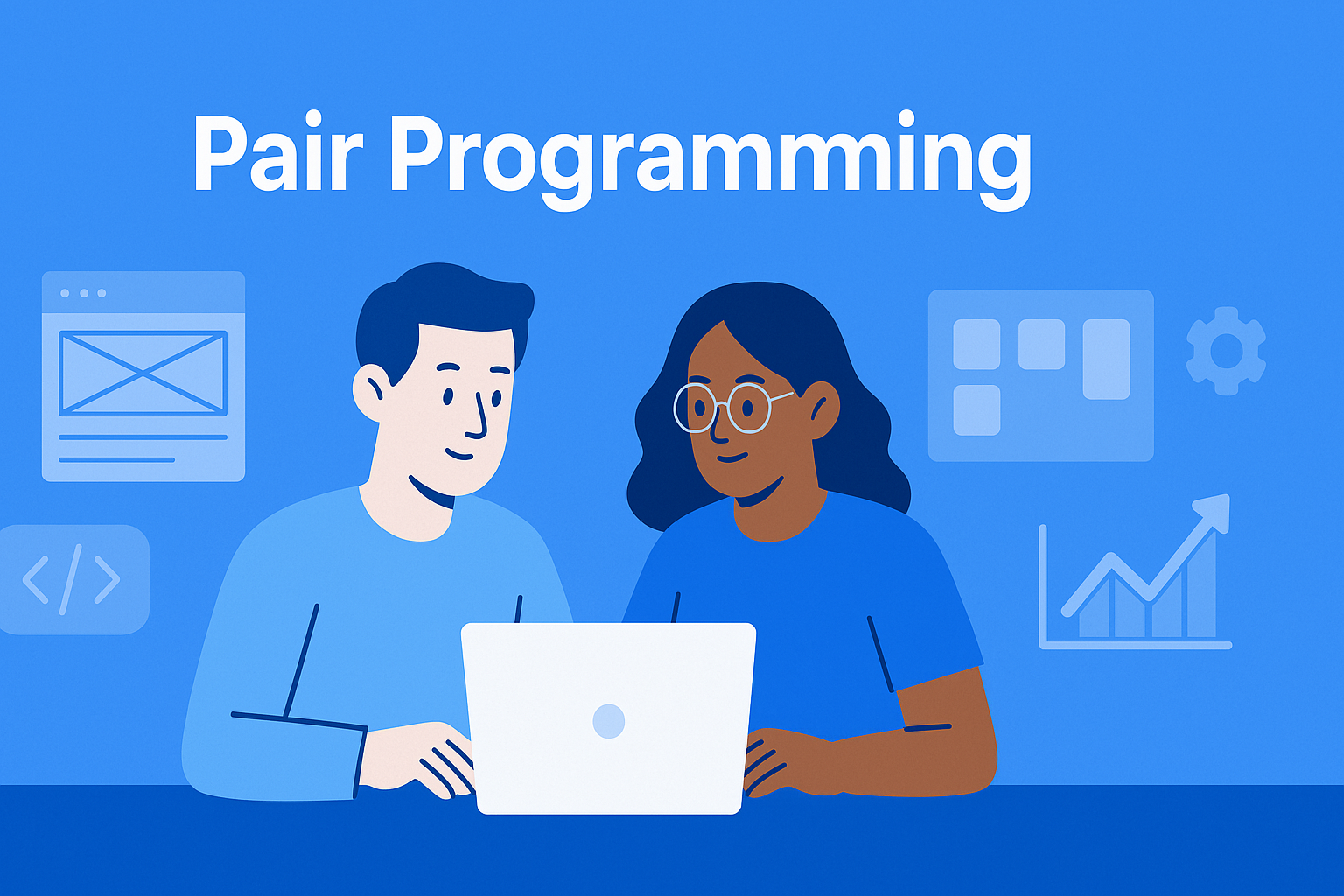 Pair Programming

</>